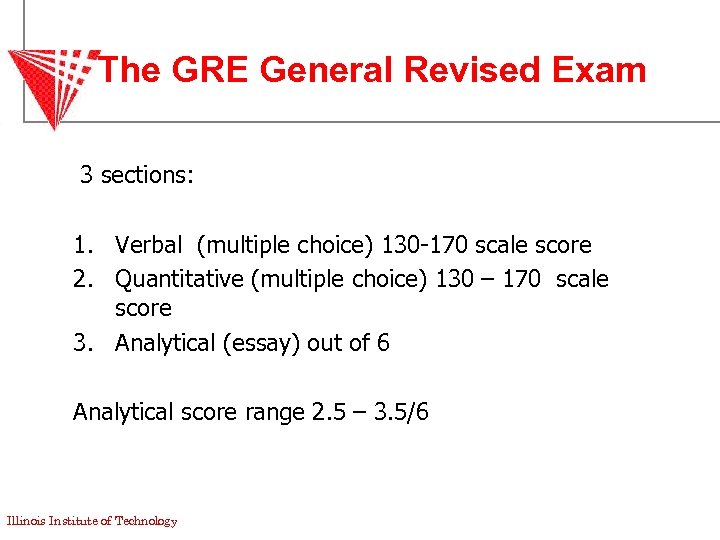 The GRE General Revised Exam

3 sections:

1. Verbal (multiple choice) 130-170 scale score
2. Quantitative (multiple choice) 130 – 170 scale score
3. Analytical (essay) out of 6

Analytical score range 2.5 – 3.5/6

Illinois Institute of Technology